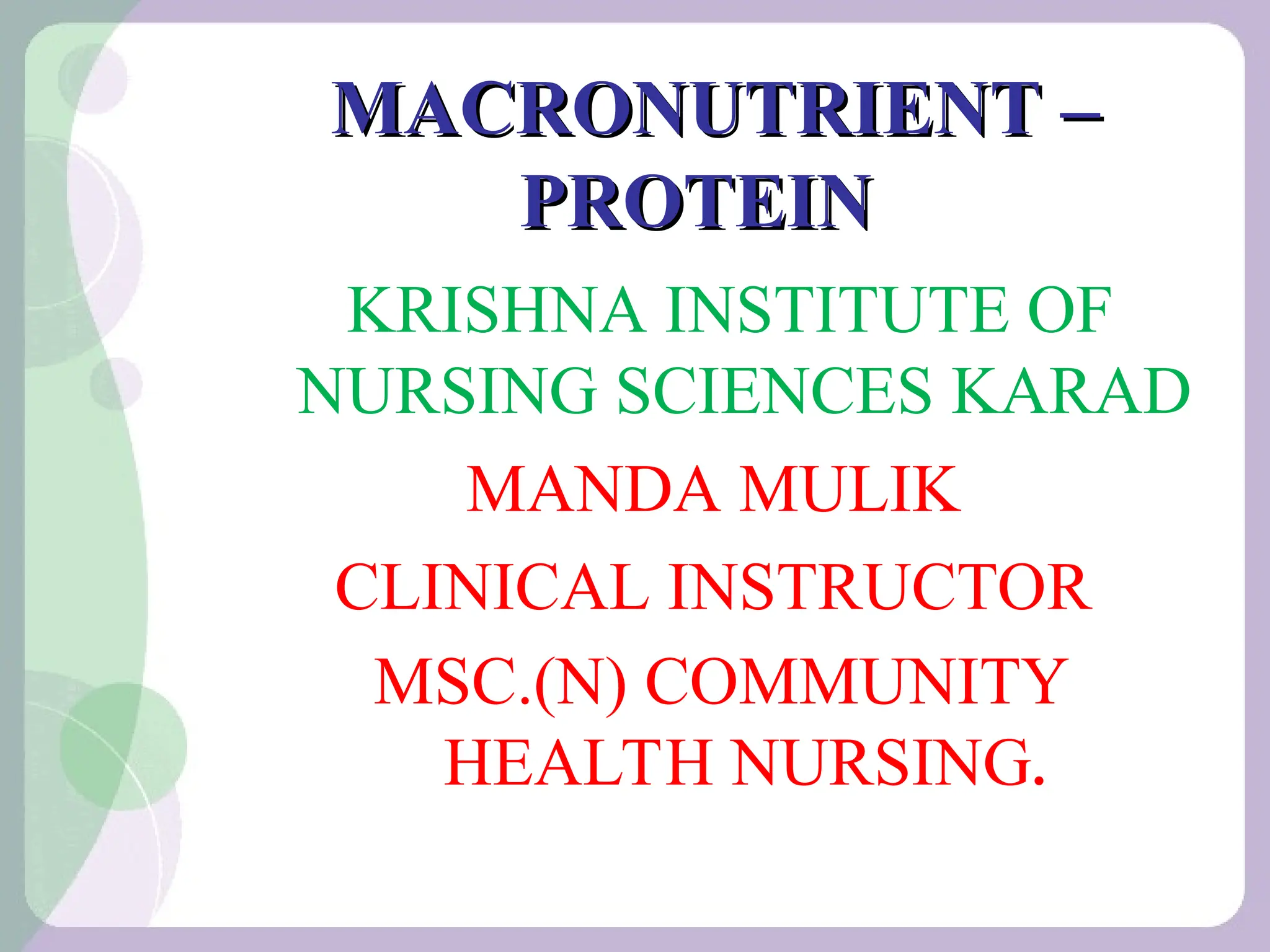 MACRONUTRIENT – PROTEIN

KRISHNA INSTITUTE OF NURSING SCIENCES KARAD

MANDA MULIK

CLINICAL INSTRUCTOR

MSC.(N) COMMUNITY HEALTH NURSING.